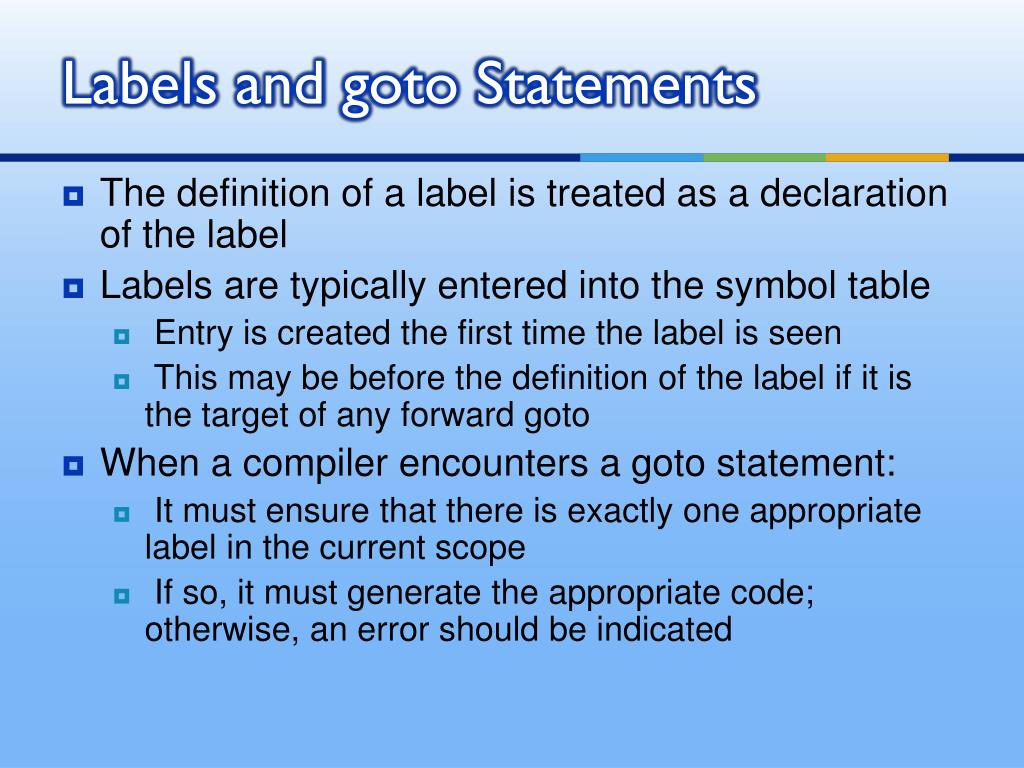 Labels and goto Statements

The definition of a label is treated as a declaration of the label

Labels are typically entered into the symbol table

Entry is created the first time the label is seen

This may be before the definition of the label if it is the target of any forward goto

When a compiler encounters a goto statement:

It must ensure that there is exactly one appropriate label in the current scope

If so, it must generate the appropriate code; otherwise, an error should be indicated